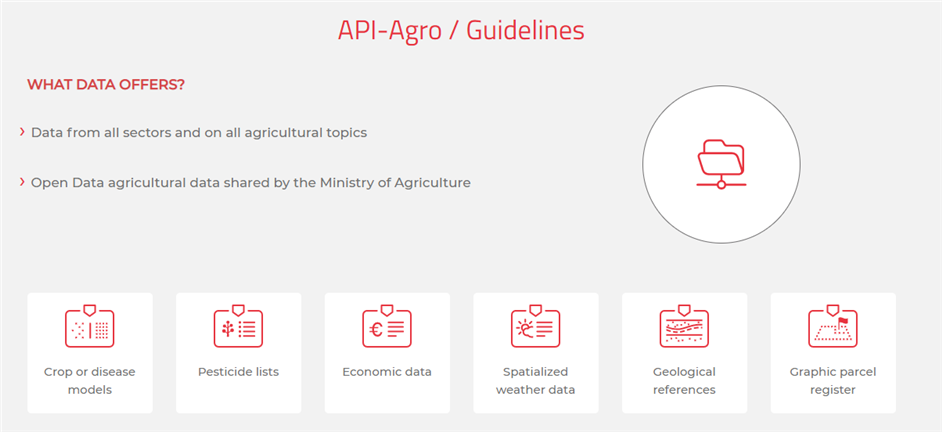 API-Agro / Guidelines

WHAT DATA OFFERS?

› Data from all sectors and on all agricultural topics

› Open Data agricultural data shared by the Ministry of Agriculture

Crop or disease models

Pesticide lists

Economic data

Spatialized weather data

Geological references

Graphic parcel register